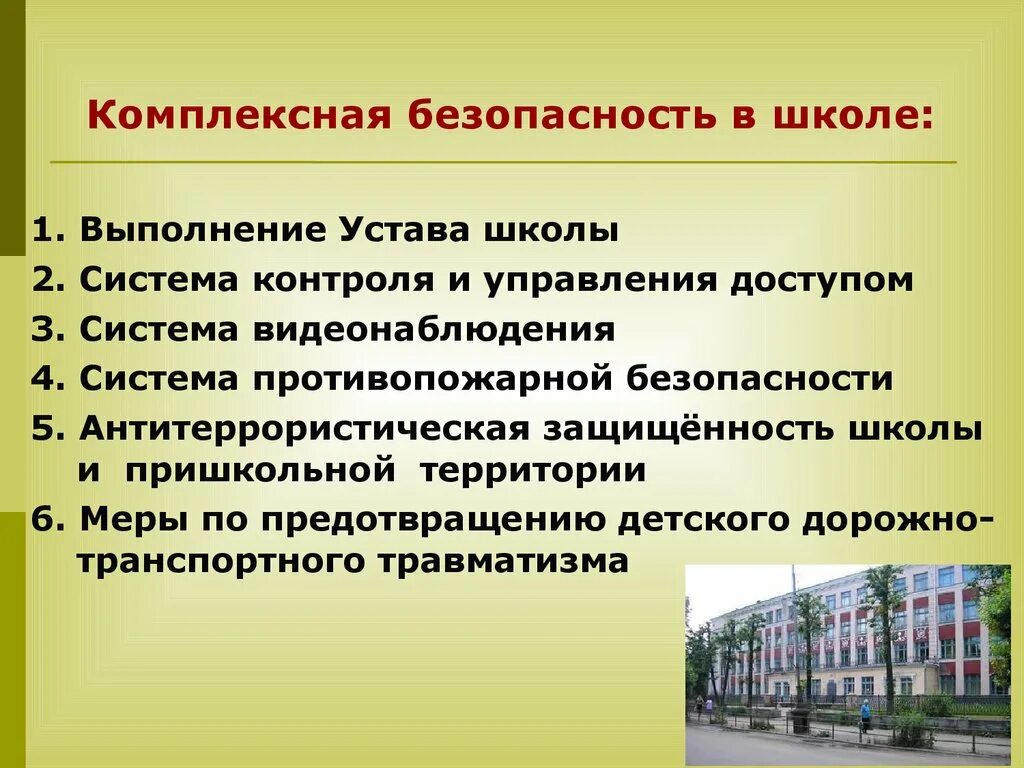 Комплексная безопасность в школе:

1. Выполнение Устава школы
2. Система контроля и управления доступом
3. Система видеонаблюдения
4. Система противопожарной безопасности
5. Антитеррористическая защищённость школы и пришкольной территории
6. Меры по предотвращению детского дорожно-транспортного травматизма